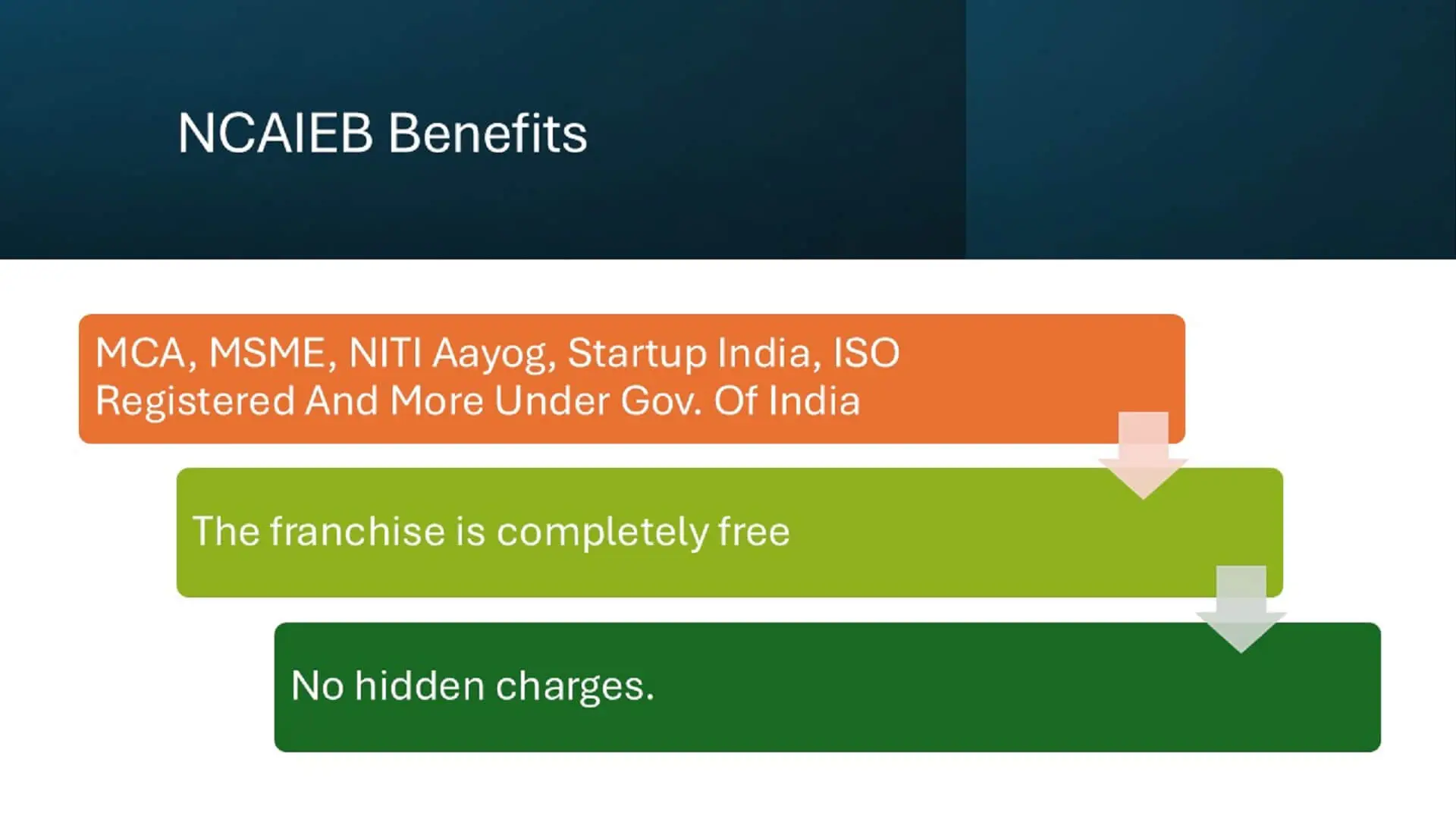 NCAIEB Benefits

MCA, MSME, NITI Aayog, Startup India, ISO Registered And More Under Gov. Of India

The franchise is completely free

No hidden charges.